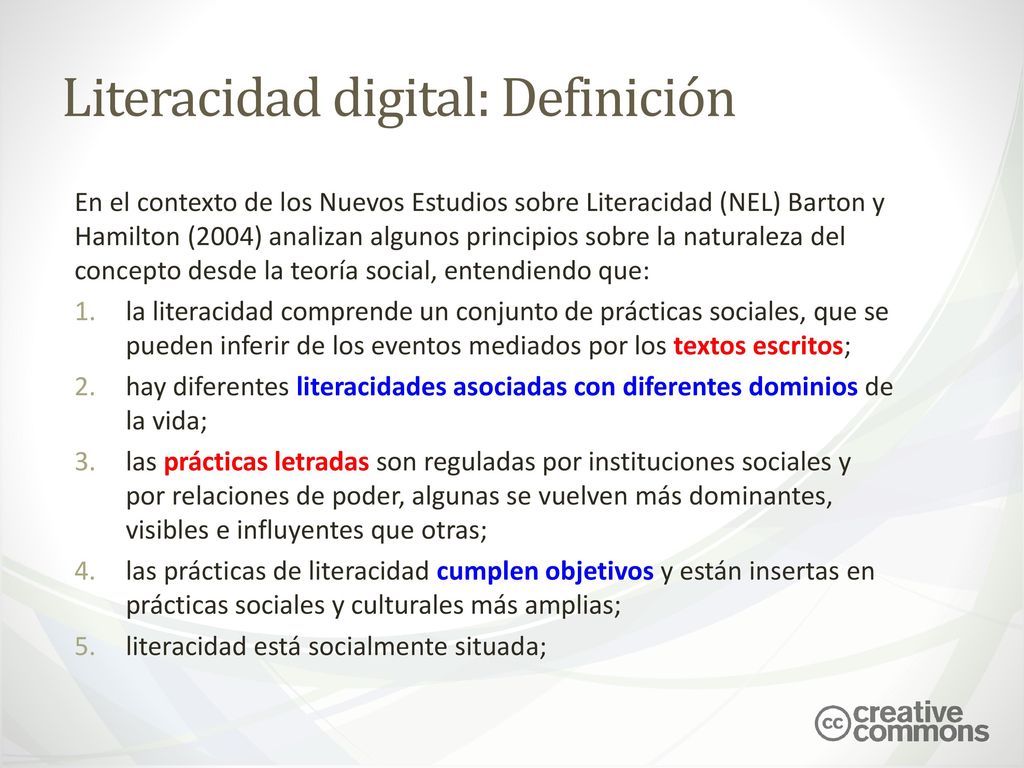 Literacidad digital: Definición

En el contexto de los Nuevos Estudios sobre Literacidad (NEL) Barton y Hamilton (2004) analizan algunos principios sobre la naturaleza del concepto desde la teoría social, entendiendo que:

1. la literacidad comprende un conjunto de prácticas sociales, que se pueden inferir de los eventos mediados por los textos escritos;
2. hay diferentes literacidades asociadas con diferentes dominios de la vida;
3. las prácticas letradas son reguladas por instituciones sociales y por relaciones de poder, algunas se vuelven más dominantes, visibles e influyentes que otras;
4. las prácticas de literacidad cumplen objetivos y están insertas en prácticas sociales y culturales más amplias;
5. literacidad está socialmente situada;

cc creative commons